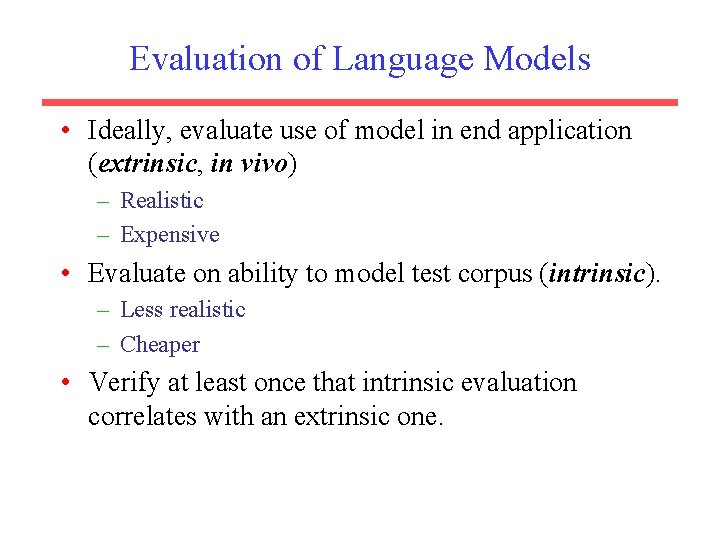 Evaluation of Language Models

• Ideally, evaluate use of model in end application (extrinsic, in vivo)
  – Realistic
  – Expensive
• Evaluate on ability to model test corpus (intrinsic).
  – Less realistic
  – Cheaper
• Verify at least once that intrinsic evaluation correlates with an extrinsic one.